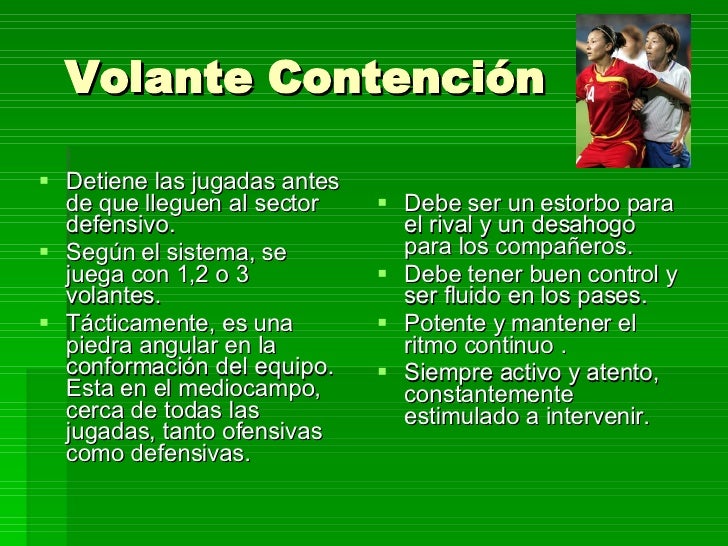 Volante Contención

- Detiene las jugadas antes de que lleguen al sector defensivo.
- Según el sistema, se juega con 1,2 o 3 volantes.
- Tácticamente, es una piedra angular en la conformación del equipo. Esta en el mediocampo, cerca de todas las jugadas, tanto ofensivas como defensivas.

- Debe ser un estorbo para el rival y un desahogo para los compañeros.
- Debe tener buen control y ser fluido en los pases.
- Potente y mantener el ritmo continuo .
- Siempre activo y atento, constantemente estimulado a intervenir.